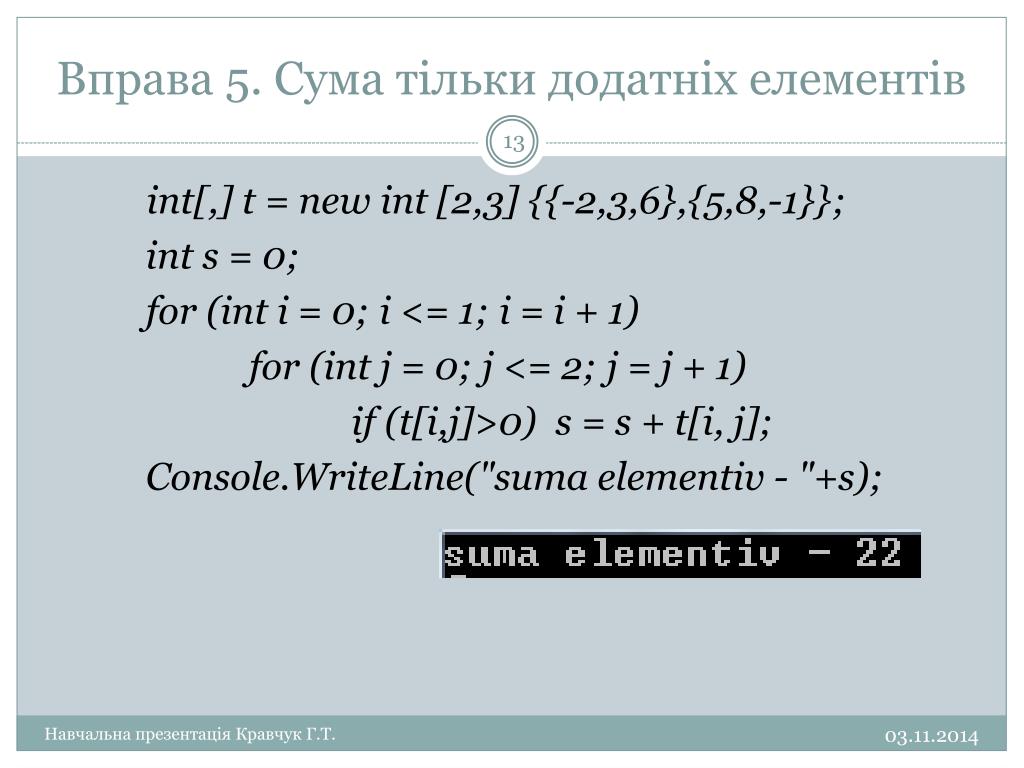 Вправа 5. Сума тільки додатніх елементів

13

int[,] t = new int [2,3] {{-2,3,6},{5,8,-1}};
int s = 0;
for (int i = 0; i <= 1; i = i + 1)
for (int j = 0; j <= 2; j = j + 1)
if (t[i,j]>0) s = s + t[i, j];
Console.WriteLine("suma elementiv - "+s);

suma elementiv - 22

Навчальна презентація Кравчук Г.Т.

03.11.2014